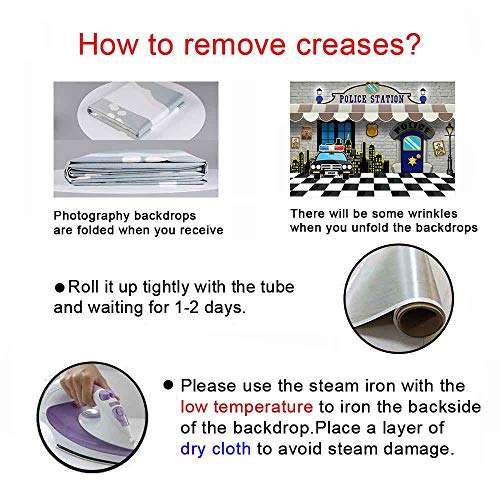 How to remove creases?

POLICE STATION

POLICE

Photography backdrops are folded when you receive

There will be some wrinkles when you unfold the backdrops

● Roll it up tightly with the tube and waiting for 1-2 days.

● Please use the steam iron with the low temperature to iron the backside of the backdrop.Place a layer of dry cloth to avoid steam damage.